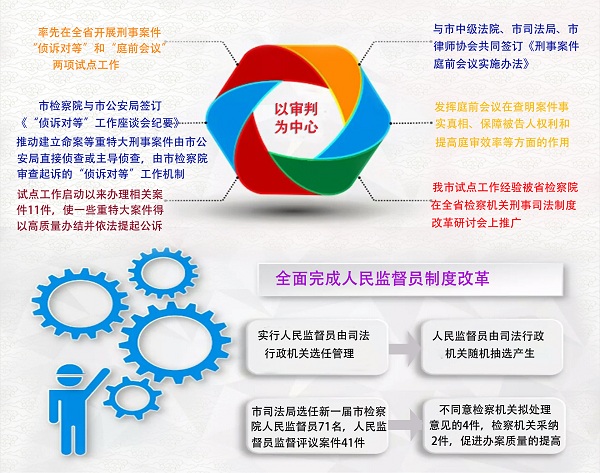 率先在全省开展刑事案件“侦诉对等”和“庭前会议”两项试点工作

市检察院与市公安局签订《“侦诉对等”工作座谈会纪要》

推动建立命案等重特大刑事案件由市公安局直接侦查或主导侦查，由市检察院审查起诉的“侦诉对等”工作机制

试点工作启动以来办理相关案件11件，使一些重特大案件得以高质量办结并依法提起公诉

以审判为中心

与市中级法院、市司法局、市律师协会共同签订《刑事案件庭前会议实施办法》

发挥庭前会议在查明案件事实真相、保障被告人权利和提高庭审效率等方面的作用

我市试点工作经验被省检察院在全省检察机关刑事司法制度改革研讨会上推广

全面完成人民监督员制度改革

实行人民监督员由司法行政机关选任管理

人民监督员由司法行政机关随机抽选产生

市司法局选任新一届市检察院人民监督员71名，人民监督员监督评议案件41件

不同意检察机关拟处理意见的4件，检察机关采纳2件，促进办案质量的提高